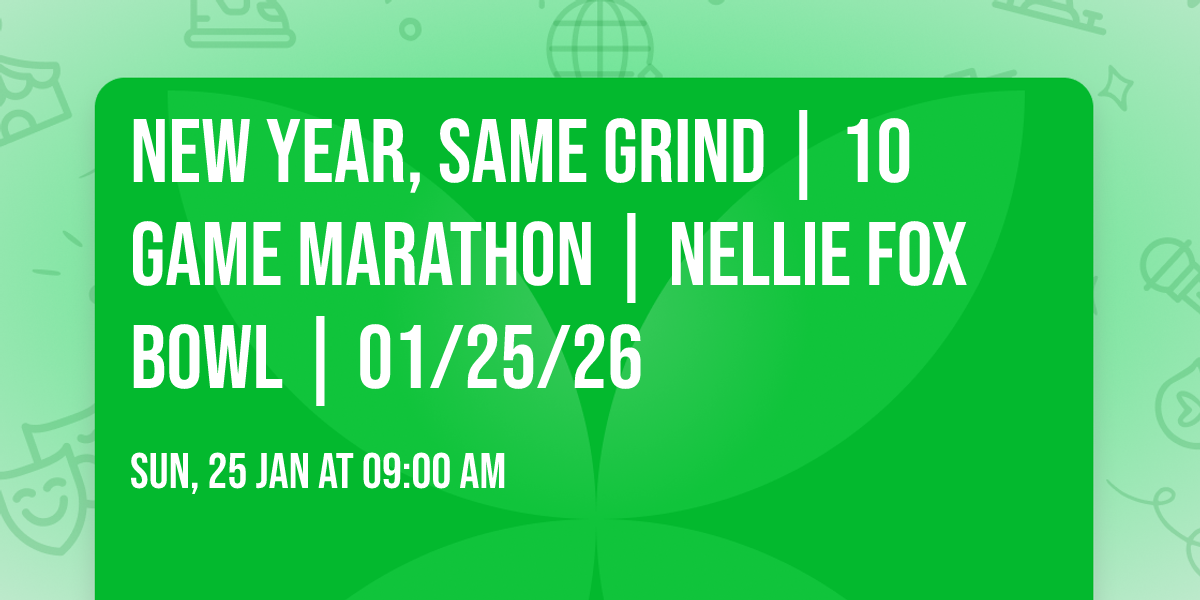 NEW YEAR, SAME GRIND | 10 GAME MARATHON | NELLIE FOX BOWL | 01/25/26

SUN, 25 JAN AT 09:00 AM